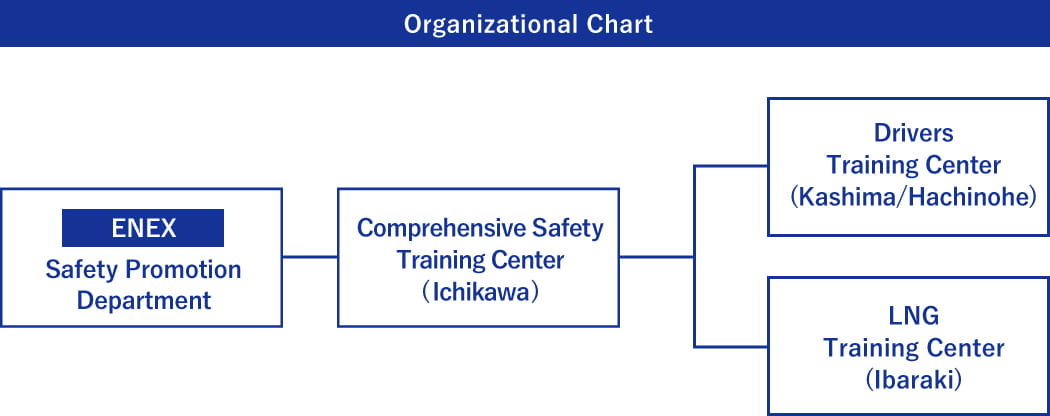 Organizational Chart

ENEX
Safety Promotion Department

Comprehensive Safety Training Center (Ichikawa)

Drivers Training Center (Kashima/Hachinohe)

LNG Training Center (Ibaraki)